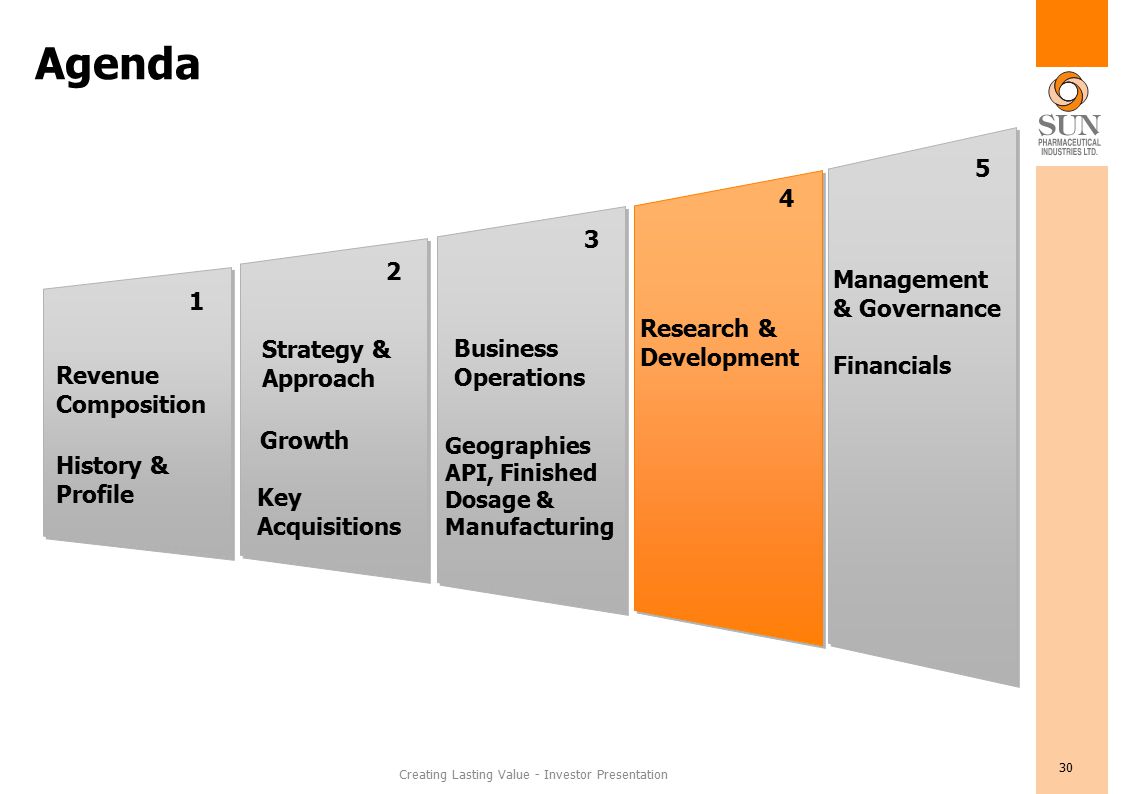 Agenda

SUN
PHARMACEUTICAL INDUSTRIES LTD.

1

Revenue Composition

History & Profile

2

Strategy & Approach

Growth

Key Acquisitions

3

Business Operations

Geographies API, Finished Dosage & Manufacturing

4

Research & Development

5

Management & Governance

Financials

Creating Lasting Value - Investor Presentation

30